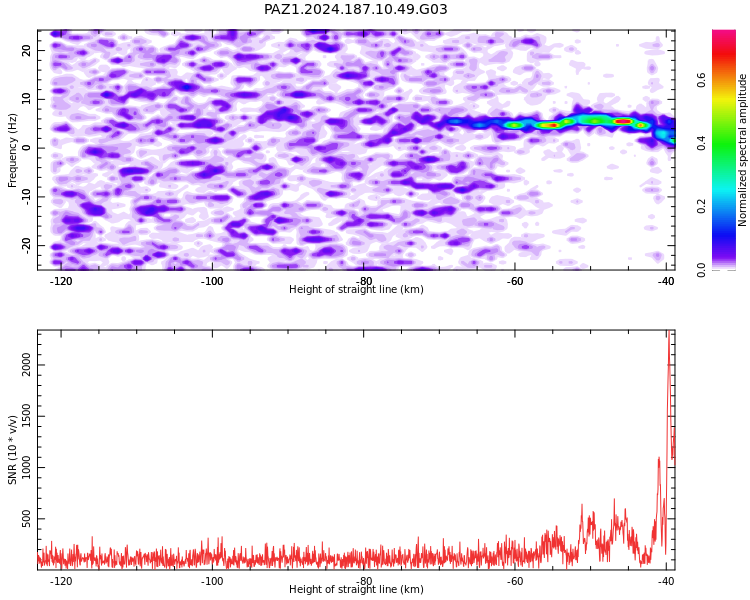 PAZ1.2024.187.10.49.G03

Frequency (Hz)
20
10
0
-10
-20
-120
-100
-80
-60
-40
Height of straight line (km)

Normalized spectral amplitude
0.6
0.4
0.2
0.0

SNR (10 * v/v)
2000
1500
1000
500
-120
-100
-80
-60
-40
Height of straight line (km)